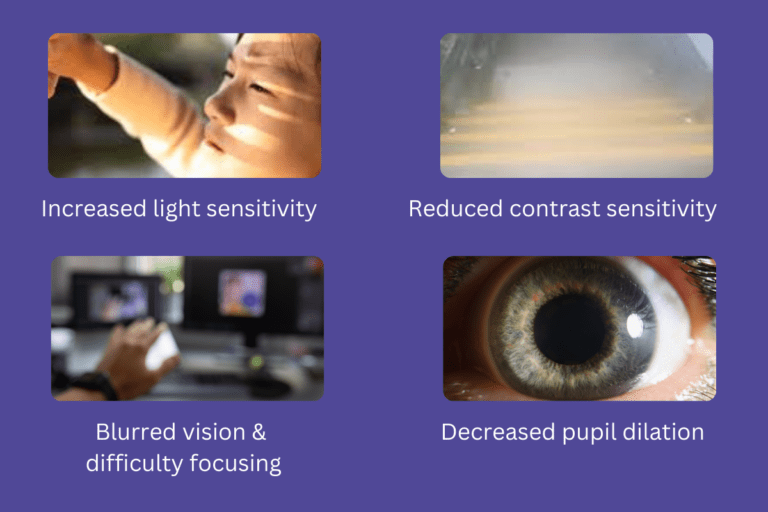 Increased light sensitivity

Reduced contrast sensitivity

Blurred vision & difficulty focusing

Decreased pupil dilation